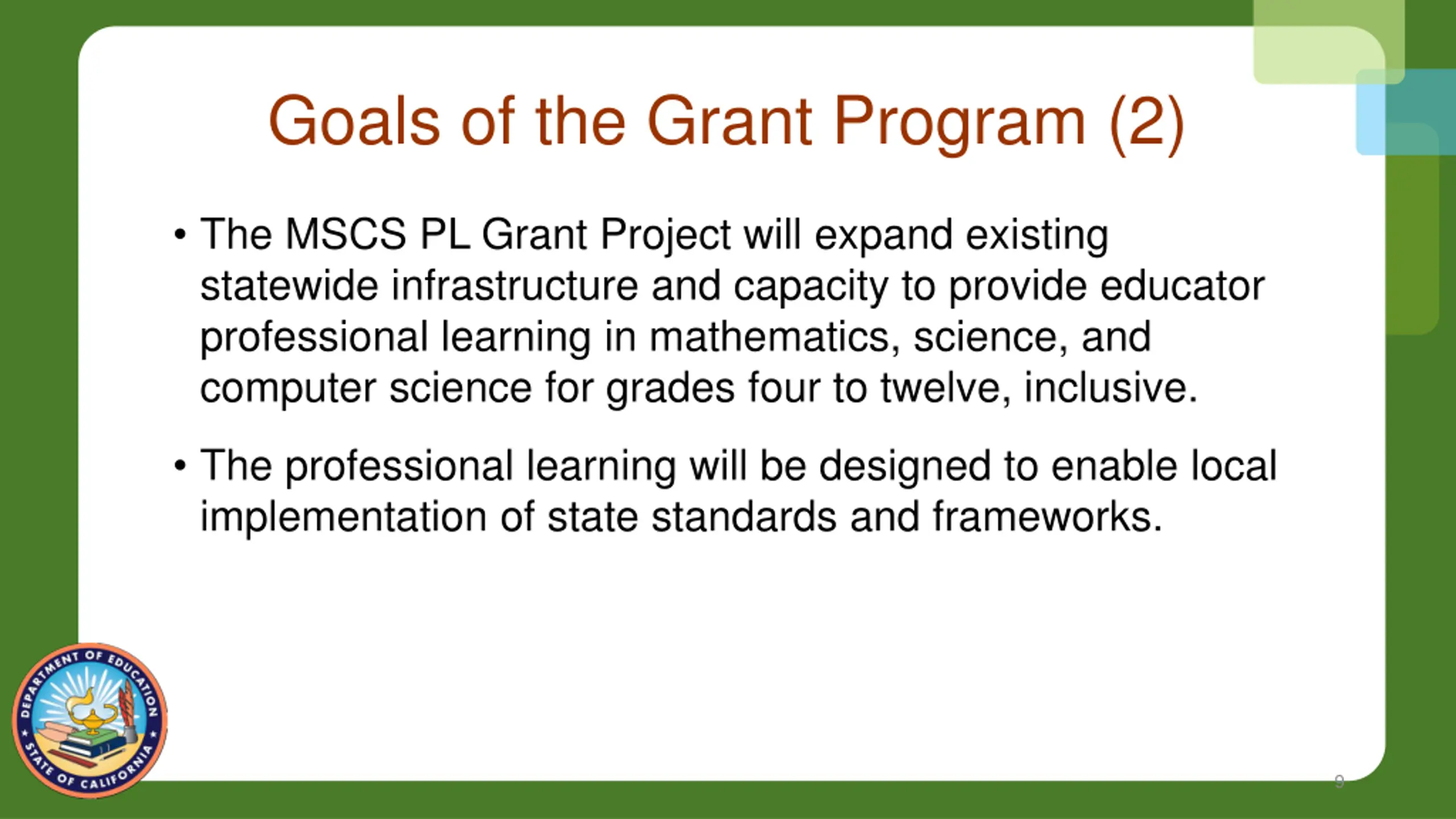 Goals of the Grant Program (2)

• The MSCS PL Grant Project will expand existing statewide infrastructure and capacity to provide educator professional learning in mathematics, science, and computer science for grades four to twelve, inclusive.

• The professional learning will be designed to enable local implementation of state standards and frameworks.

DEPARTMENT OF EDUCATION
STATE OF CALIFORNIA

9